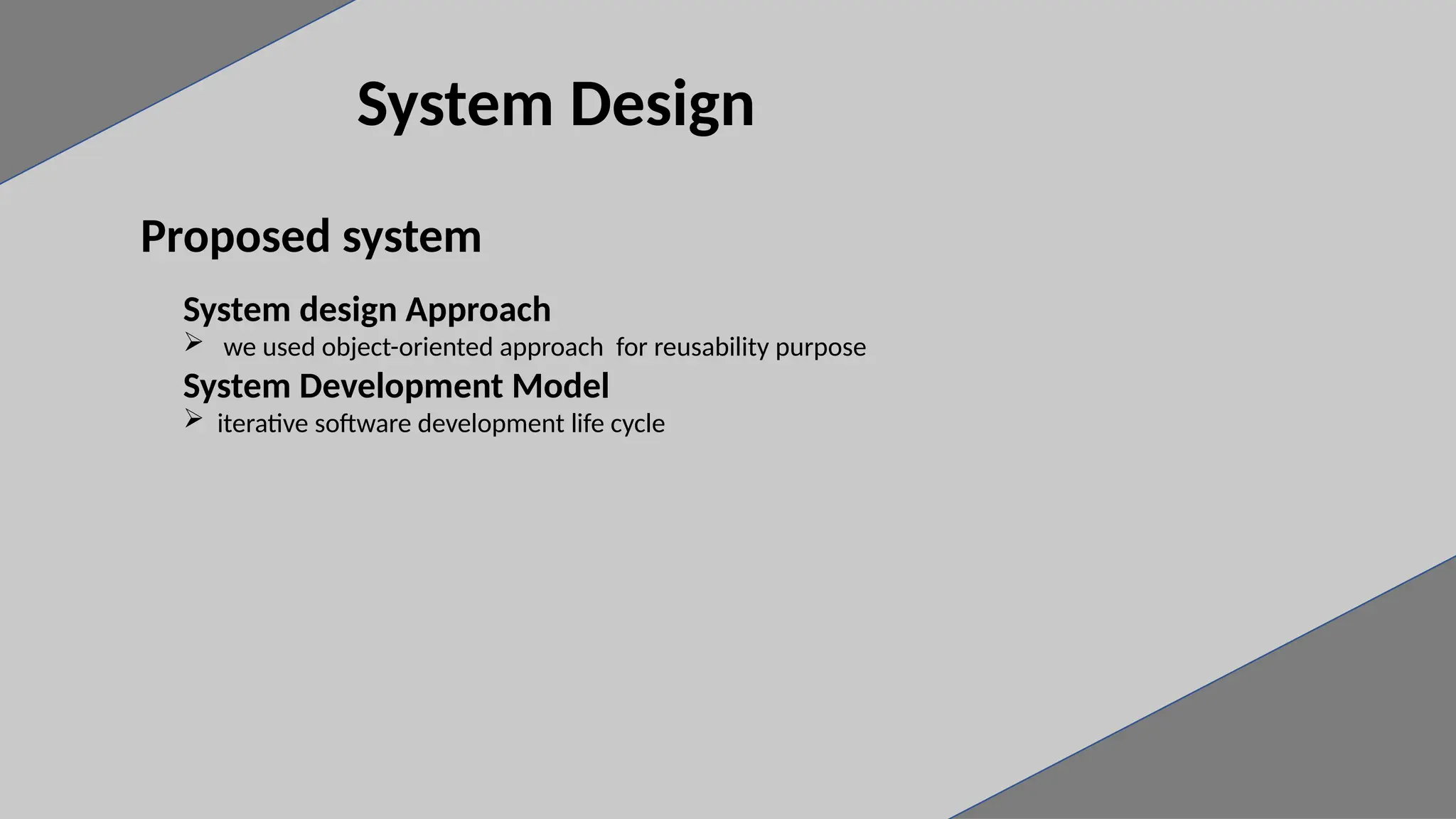 System Design

Proposed system

System design Approach

➢ we used object-oriented approach for reusability purpose

System Development Model

➢ iterative software development life cycle